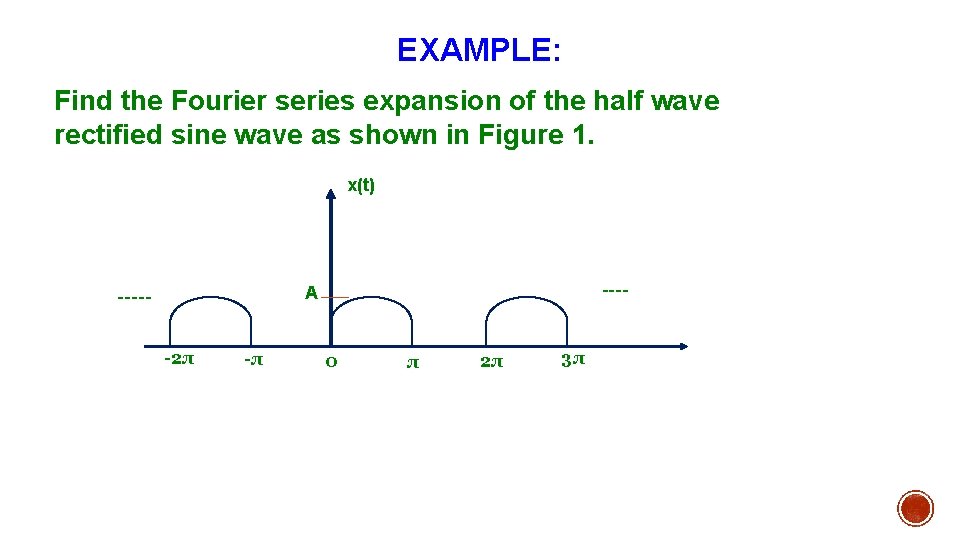 EXAMPLE:

Find the Fourier series expansion of the half wave rectified sine wave as shown in Figure 1.

x(t)

-----

A

----

$-2\pi$

$-\pi$

o

$\pi$

$2\pi$

$3\pi$